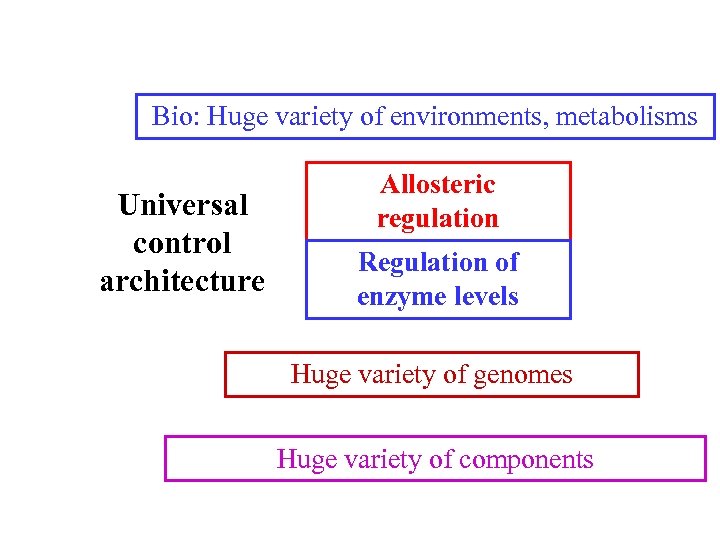 Bio: Huge variety of environments, metabolisms

Universal control architecture

Allosteric regulation

Regulation of enzyme levels

Huge variety of genomes

Huge variety of components